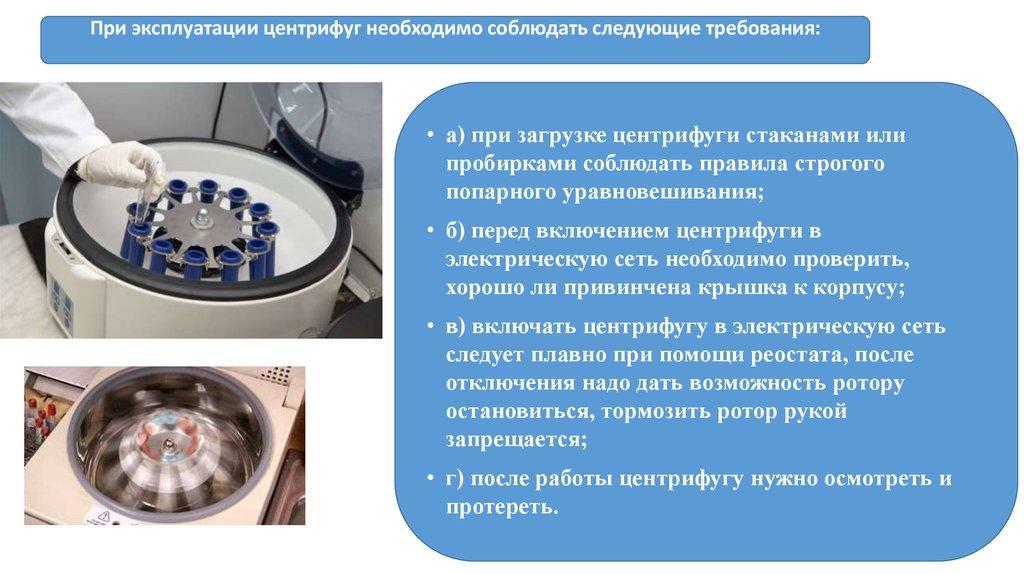 При эксплуатации центрифуг необходимо соблюдать следующие требования:

• а) при загрузке центрифуги стаканами или пробирками соблюдать правила строгого попарного уравновешивания;

• б) перед включением центрифуги в электрическую сеть необходимо проверить, хорошо ли привинчена крышка к корпусу;

• в) включать центрифугу в электрическую сеть следует плавно при помощи реостата, после отключения надо дать возможность ротору остановиться, тормозить ротор рукой запрещается;

• г) после работы центрифугу нужно осмотреть и протереть.